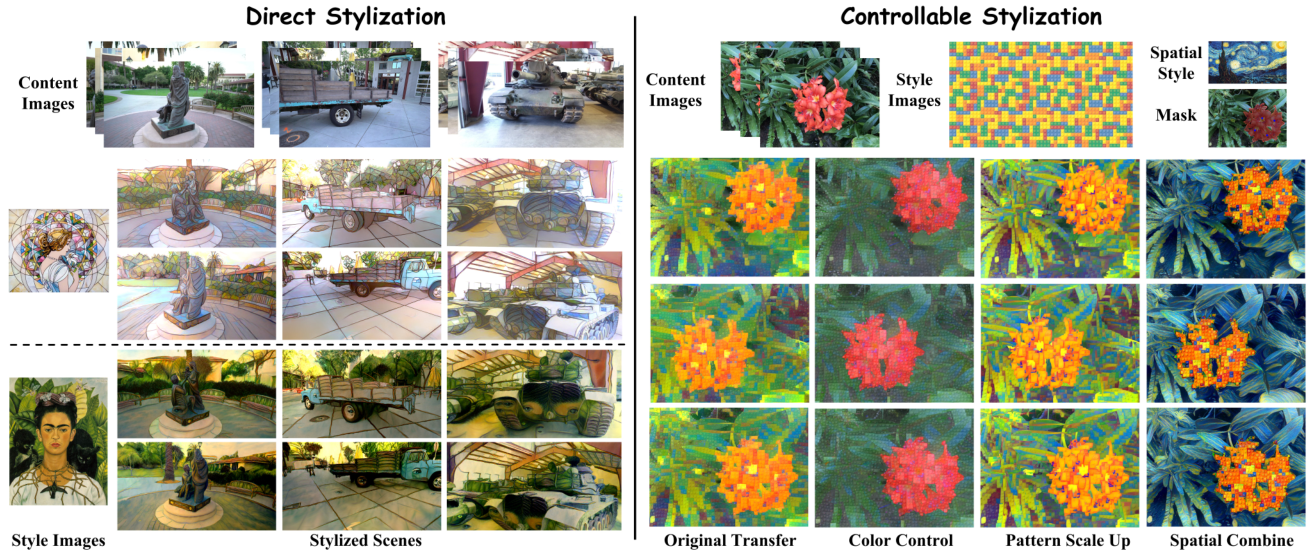 Direct Stylization

Content Images

Style Images

Stylized Scenes

Controllable Stylization

Content Images

Style Images

Spatial Style

Mask

Original Transfer

Color Control

Pattern Scale Up

Spatial Combine